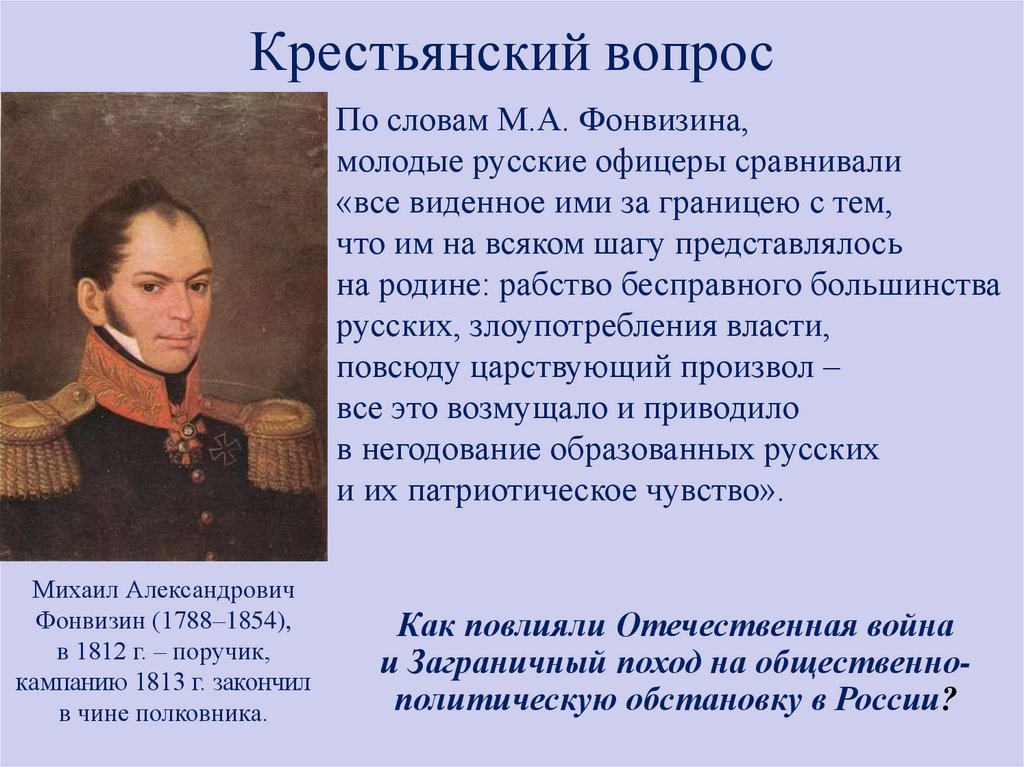 Крестьянский вопрос

По словам М.А. Фонвизина, молодые русские офицеры сравнивали «все виденное ими за границею с тем, что им на всяком шагу представлялось на родине: рабство бесправного большинства русских, злоупотребления власти, повсюду царствующий произвол – все это возмущало и приводило в негодование образованных русских и их патриотическое чувство».

Михаил Александрович Фонвизин (1788–1854), в 1812 г. – поручик, кампанию 1813 г. закончил в чине полковника.

Как повлияли Отечественная война и Заграничный поход на общественно-политическую обстановку в России?